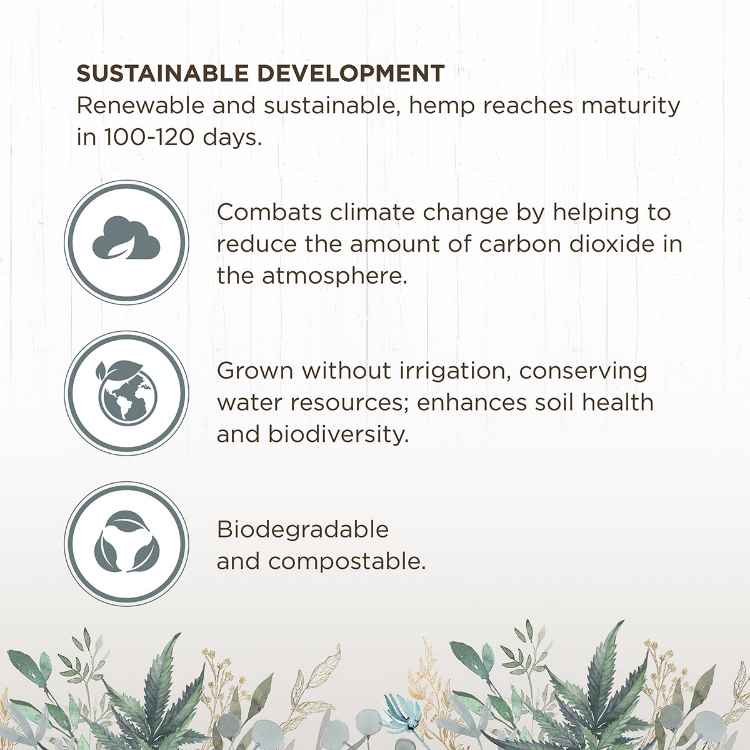 SUSTAINABLE DEVELOPMENT
Renewable and sustainable, hemp reaches maturity in 100-120 days.

Combats climate change by helping to reduce the amount of carbon dioxide in the atmosphere.

Grown without irrigation, conserving water resources; enhances soil health and biodiversity.

Biodegradable and compostable.